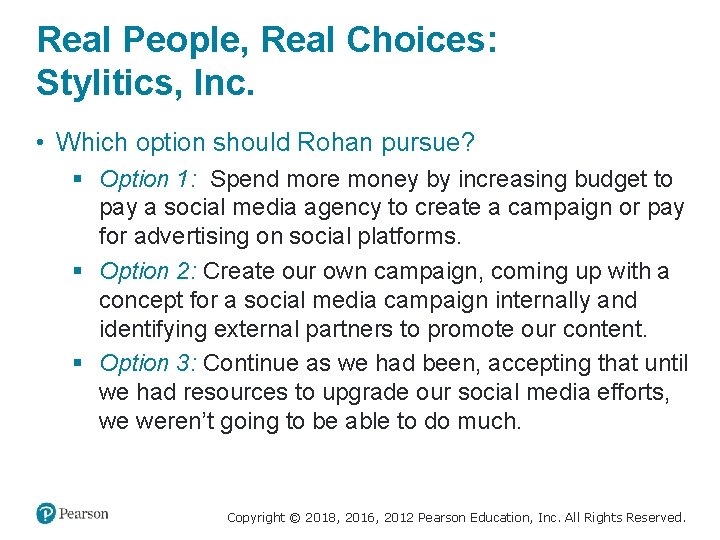 Real People, Real Choices: Stylitics, Inc.

• Which option should Rohan pursue?

▪ Option 1: Spend more money by increasing budget to pay a social media agency to create a campaign or pay for advertising on social platforms.

▪ Option 2: Create our own campaign, coming up with a concept for a social media campaign internally and identifying external partners to promote our content.

▪ Option 3: Continue as we had been, accepting that until we had resources to upgrade our social media efforts, we weren't going to be able to do much.

Pearson

Copyright © 2018, 2016, 2012 Pearson Education, Inc. All Rights Reserved.